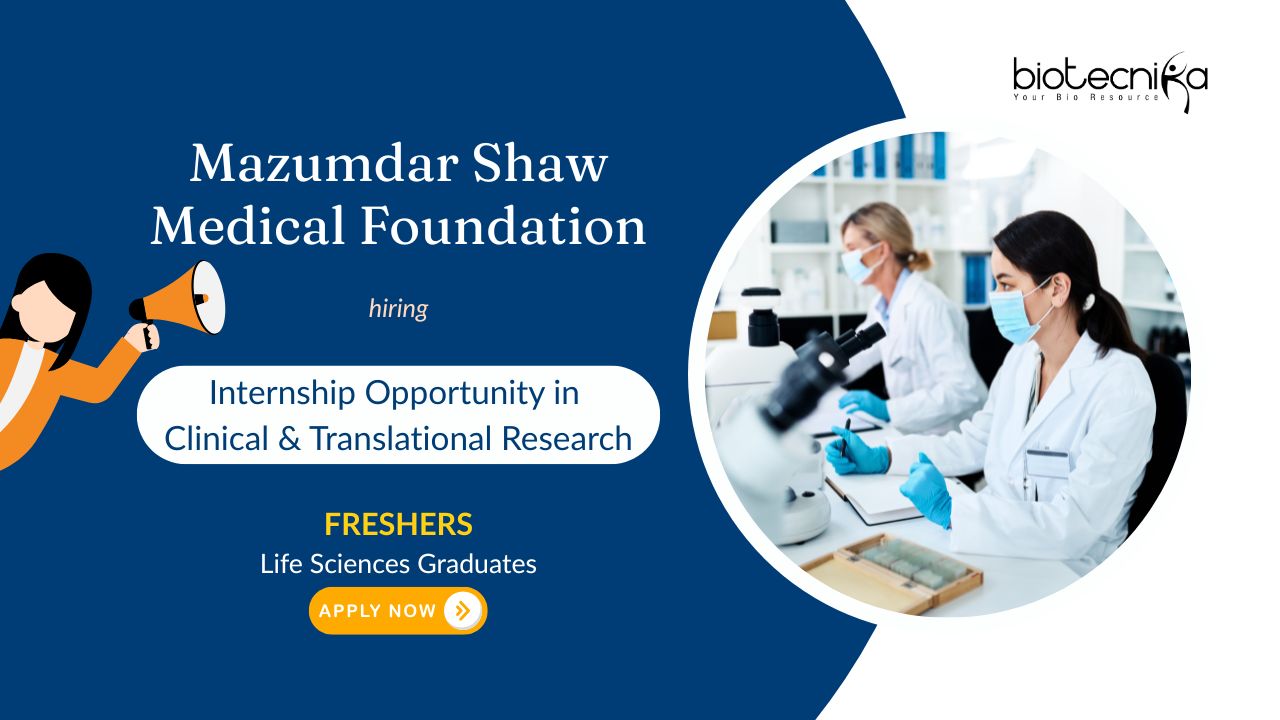 biotecnika
Your Bio Resource

Mazumdar Shaw Medical Foundation

hiring

Internship Opportunity in Clinical & Translational Research

FRESHERS
Life Sciences Graduates

APPLY NOW